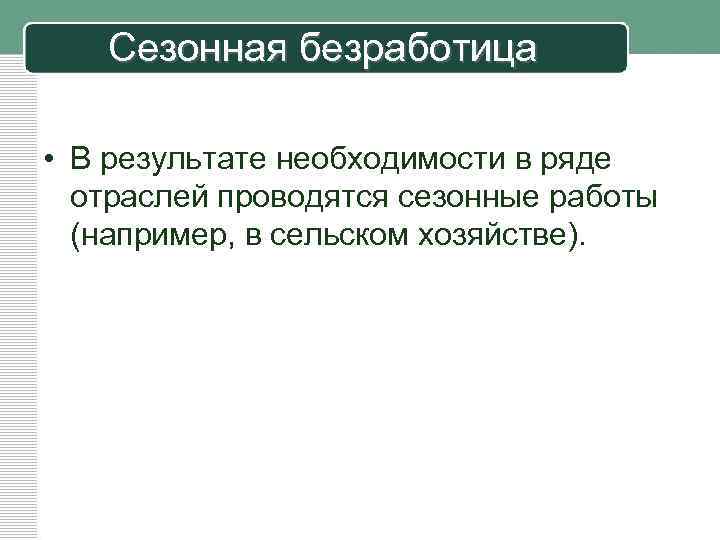 Сезонная безработица

• В результате необходимости в ряде отраслей проводятся сезонные работы (например, в сельском хозяйстве).